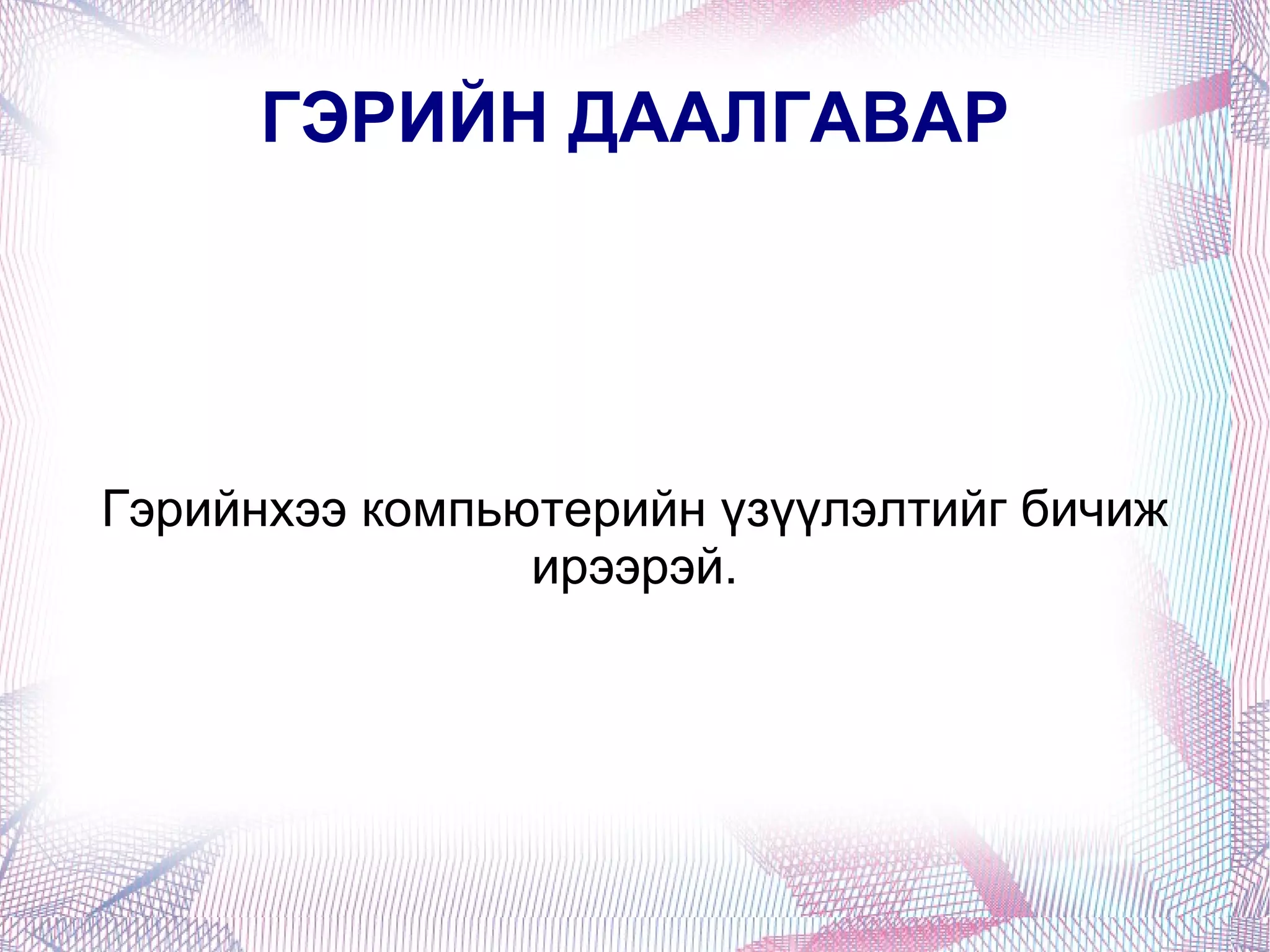 ГЭРИЙН ДААЛГАВАР

Гэрийнхээ компьютерийн үзүүлэлтийг бичиж ирээрэй.